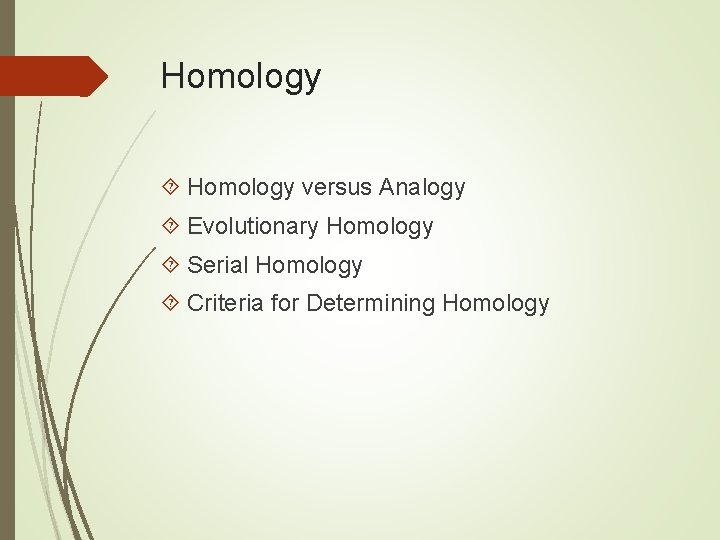 Homology

Homology versus Analogy
Evolutionary Homology
Serial Homology
Criteria for Determining Homology